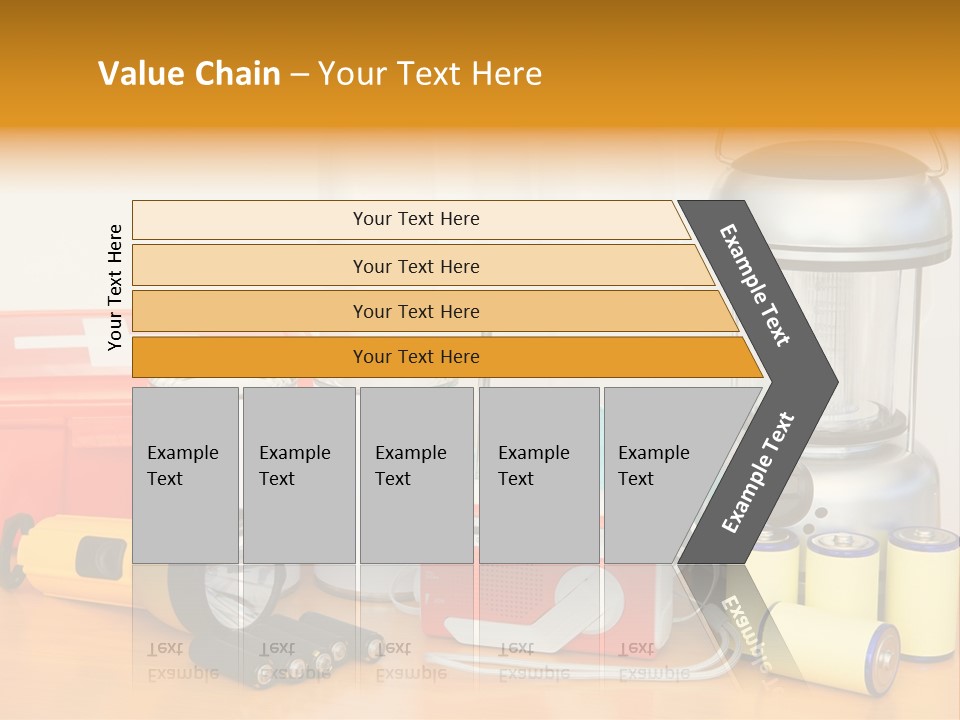 Value Chain – Your Text Here

Your Text Here

Your Text Here

Your Text Here

Your Text Here

Your Text Here

Example Text

Example Text

Example Text

Example Text

Example Text

Example Text

Example Text